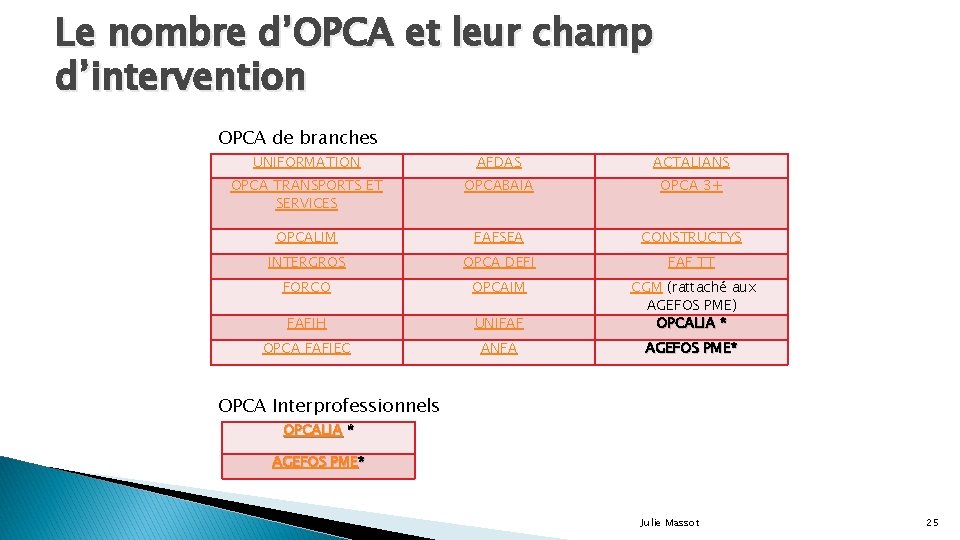 Le nombre d'OPCA et leur champ d'intervention

OPCA de branches

| UNIFORMATION | AFDAS | ACTALIANS |
|---|---|---|
| OPCA TRANSPORTS ET SERVICES | OPCABAIA | OPCA 3+ |
| OPCALIM | FAFSEA | CONSTRUCTYS |
| INTERGROS | OPCA DEFI | FAF TT |
| FORCO | OPCAIM | CGM (rattaché aux AGEFOS PME) |
| FAFIH | UNIFAF | OPCALIA * |
| OPCA FAFIEC | ANFA | AGEFOS PME* |

OPCA Interprofessionnels

| OPCALIA * |
|---|
| AGEFOS PME* |

Julie Massot

25